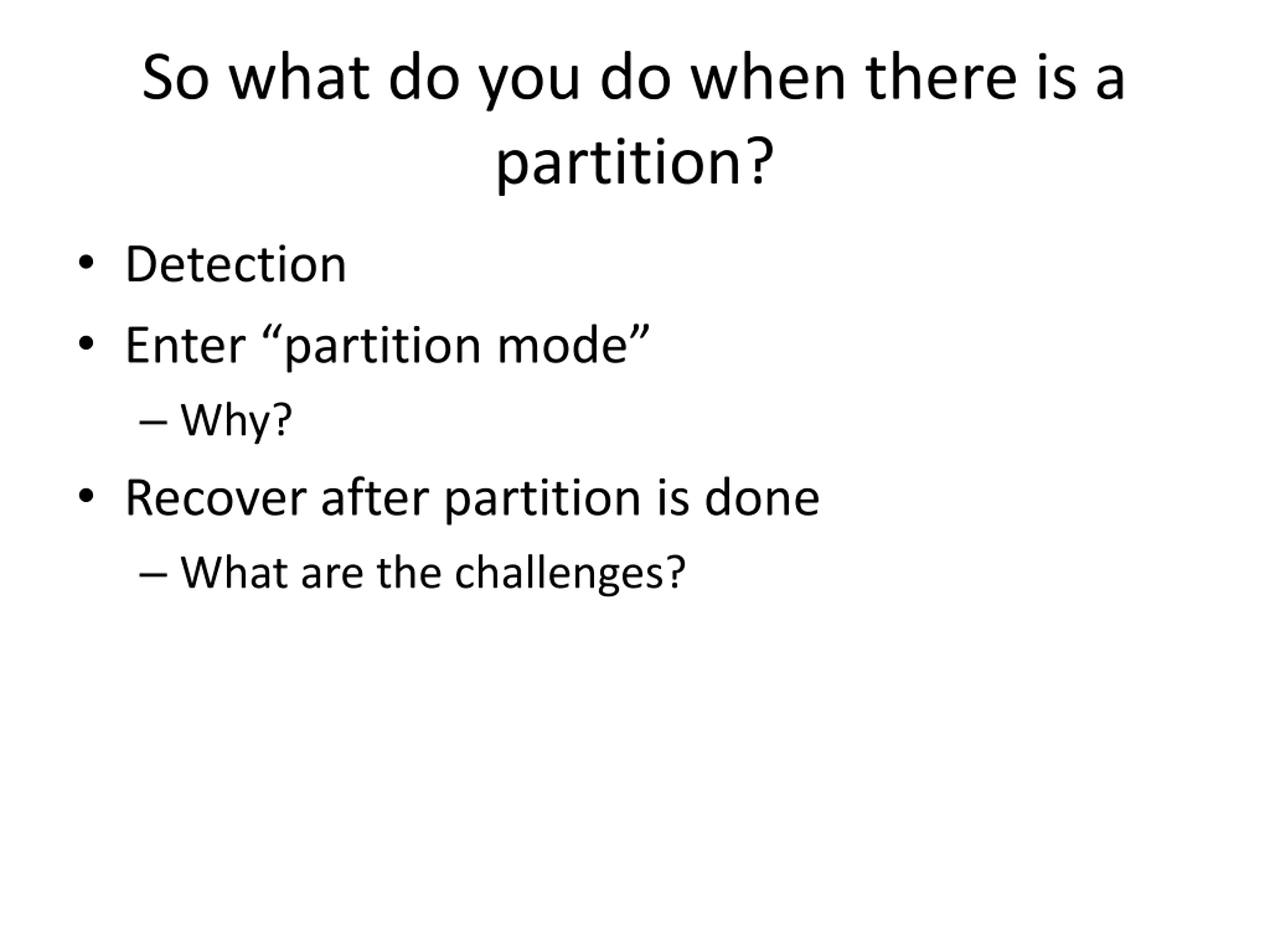 So what do you do when there is a partition?

• Detection
• Enter “partition mode”
  – Why?
• Recover after partition is done
  – What are the challenges?